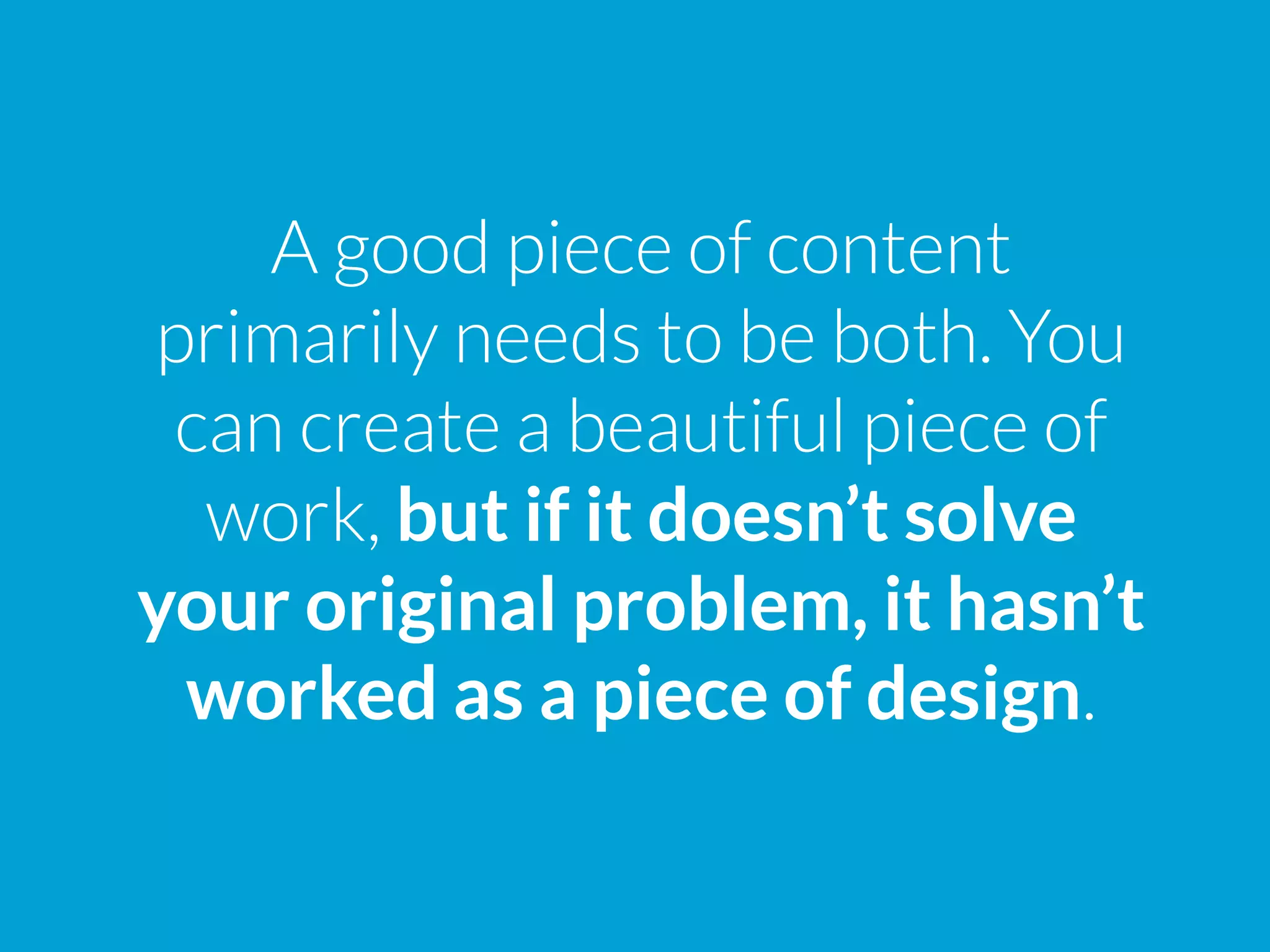 A good piece of content primarily needs to be both. You can create a beautiful piece of work, but if it doesn’t solve your original problem, it hasn’t worked as a piece of design.